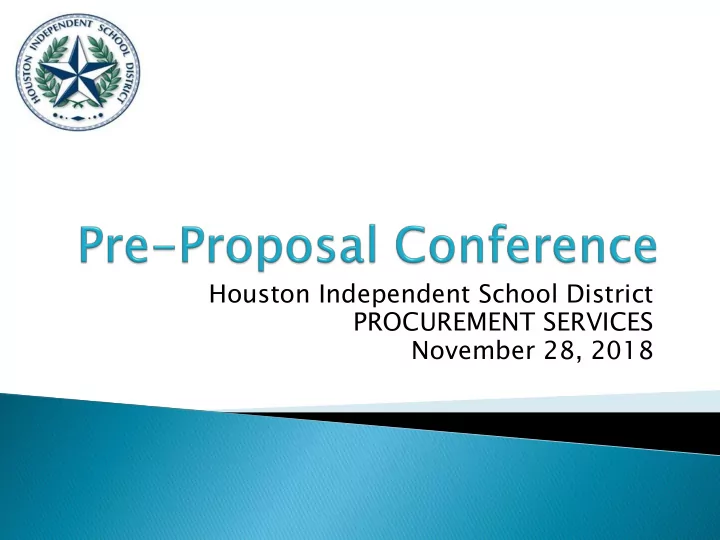 HOUSTON INDEPENDENT SCHOOL DISTRICT

Pre-Proposal Conference

Houston Independent School District
PROCUREMENT SERVICES
November 28, 2018